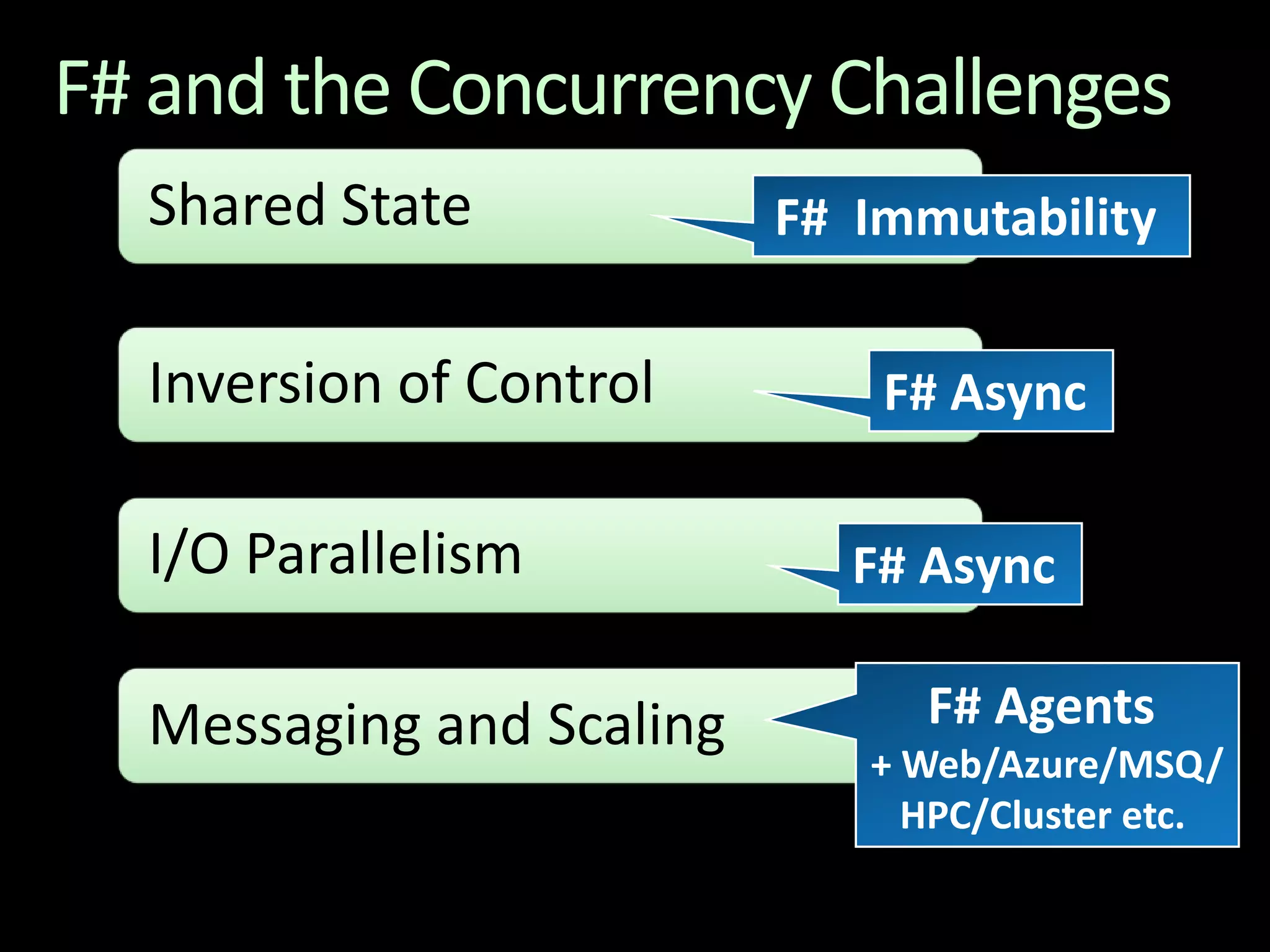 F# and the Concurrency Challenges

Shared State

F# Immutability

Inversion of Control

F# Async

I/O Parallelism

F# Async

Messaging and Scaling

F# Agents
+ Web/Azure/MSQ/ HPC/Cluster etc.